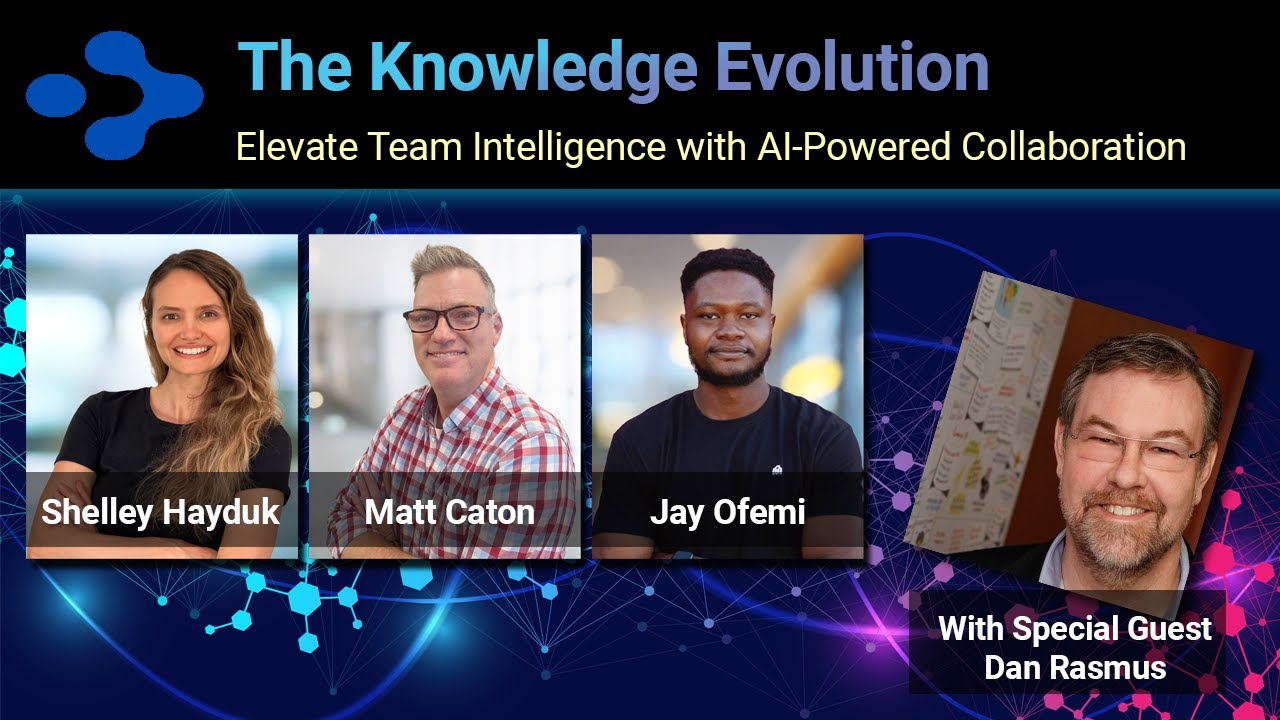 The Knowledge Evolution

Elevate Team Intelligence with AI-Powered Collaboration

Shelley Hayduk

Matt Caton

Jay Ofemi

With Special Guest
Dan Rasmus